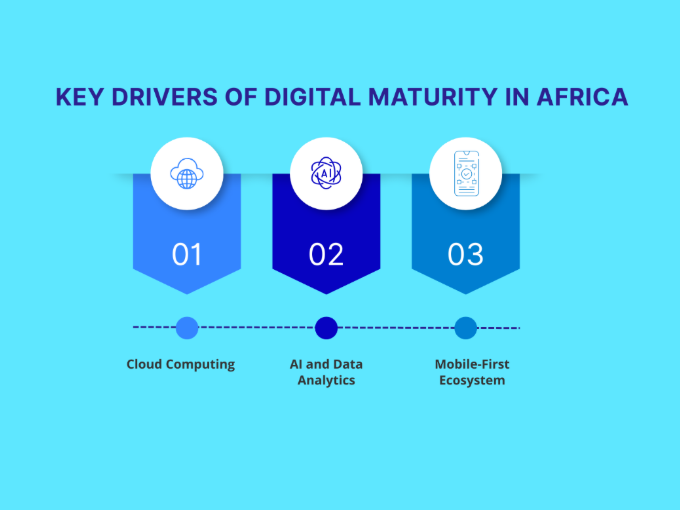 KEY DRIVERS OF DIGITAL MATURITY IN AFRICA

AI

01

02

03

Cloud Computing

AI and Data Analytics

Mobile-First Ecosystem